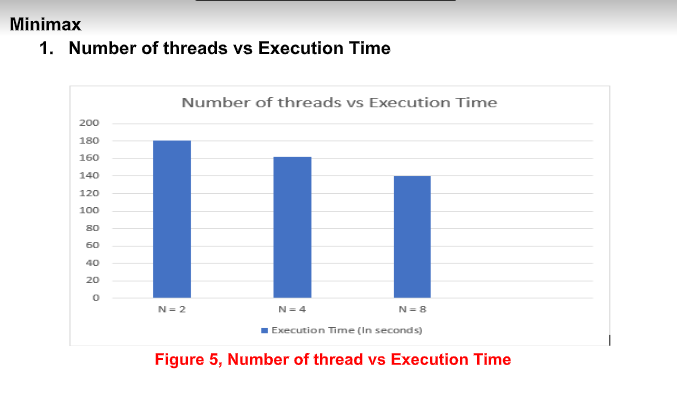 Minimax

1. Number of threads vs Execution Time

Number of threads vs Execution Time

200
180
160
140
120
100
80
60
40
20
0

N = 2
N = 4
N = 8

Execution Time (In seconds)

Figure 5, Number of thread vs Execution Time